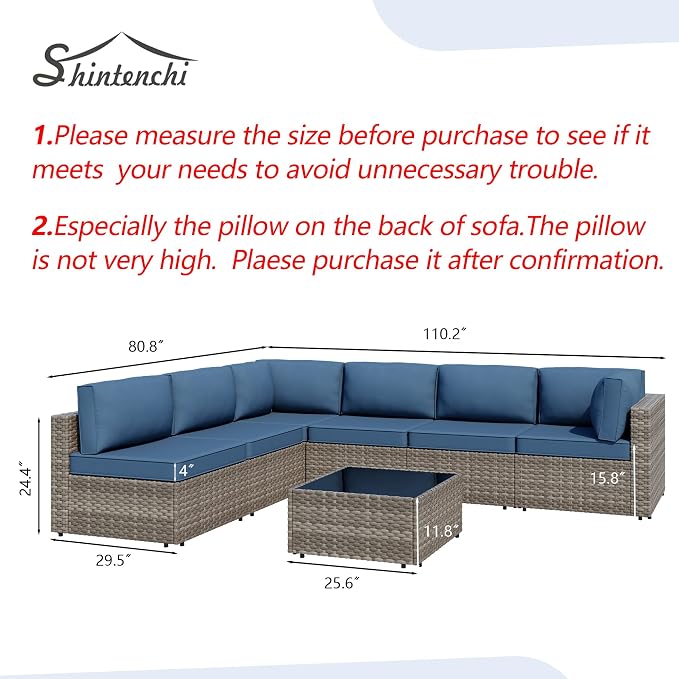 Shintenchi

1.Please measure the size before purchase to see if it meets your needs to avoid unnecessary trouble.

2.Especially the pillow on the back of sofa.The pillow is not very high. Plaese purchase it after confirmation.

80.8″

110.2″

24.4″

4″

15.8″

11.8″

29.5″

25.6″